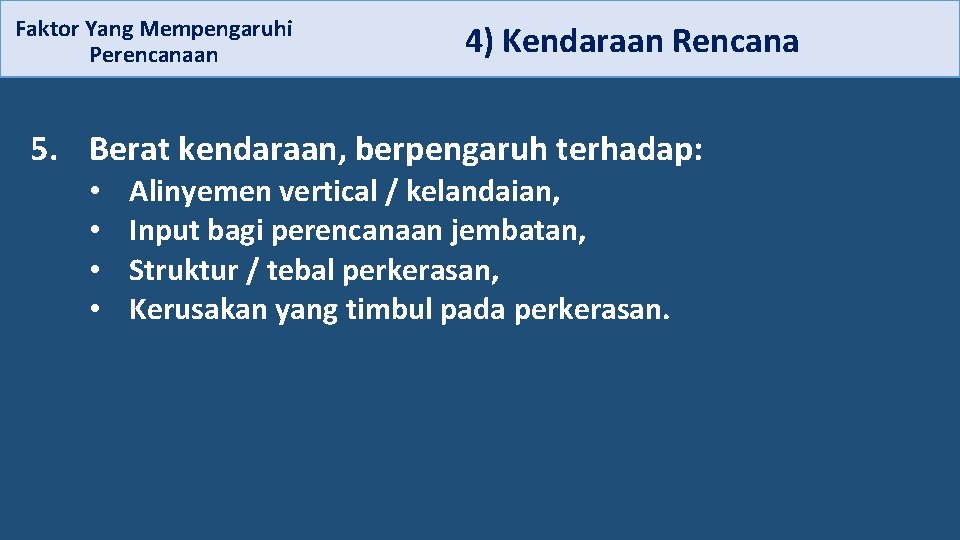 Faktor Yang Mempengaruhi Perencanaan

4) Kendaraan Rencana

5. Berat kendaraan, berpengaruh terhadap:

• Alinyemen vertical / kelandaian,
• Input bagi perencanaan jembatan,
• Struktur / tebal perkerasan,
• Kerusakan yang timbul pada perkerasan.